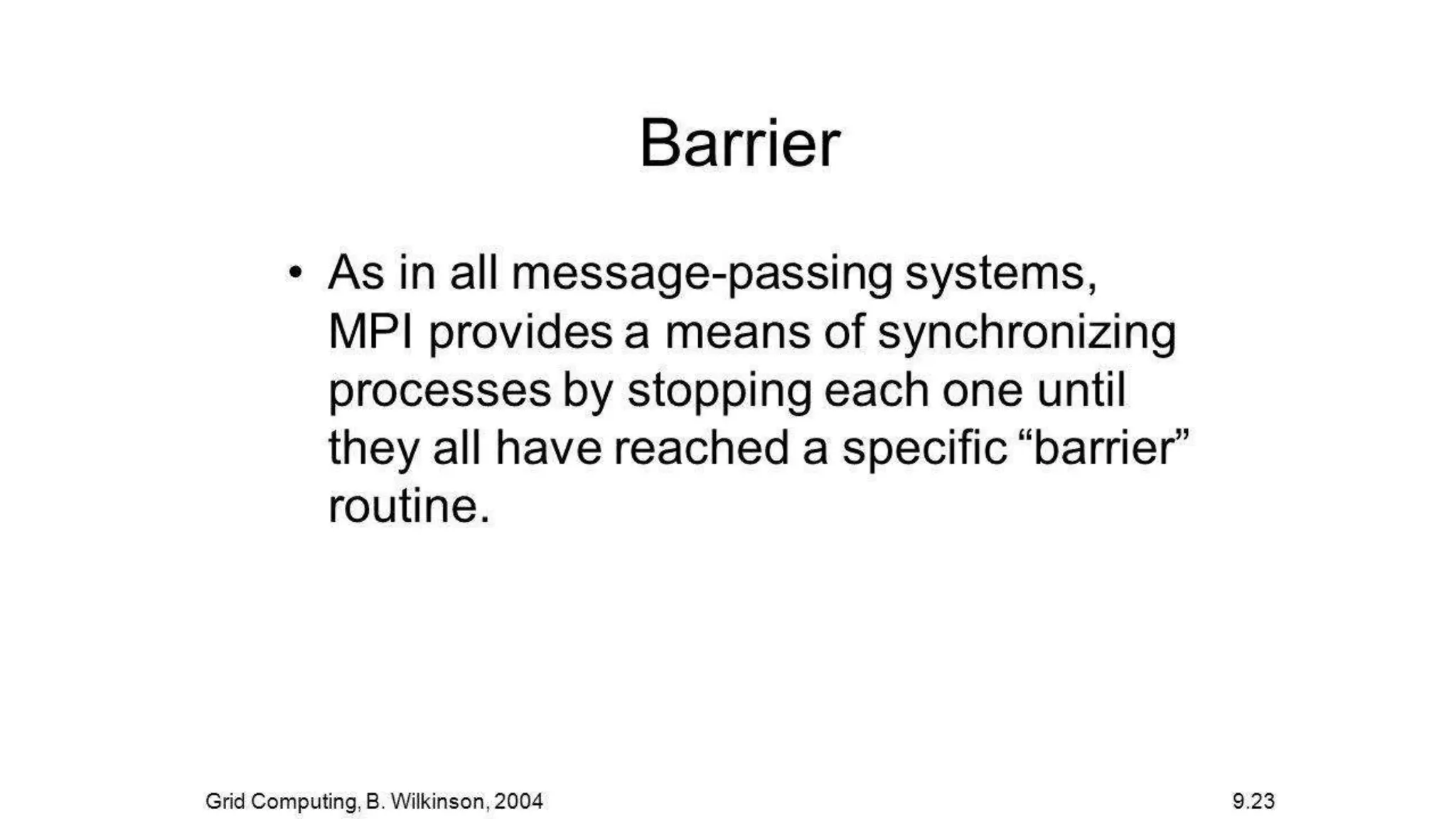 Barrier

• As in all message-passing systems, MPI provides a means of synchronizing processes by stopping each one until they all have reached a specific “barrier” routine.

Grid Computing, B. Wilkinson, 2004

9.23